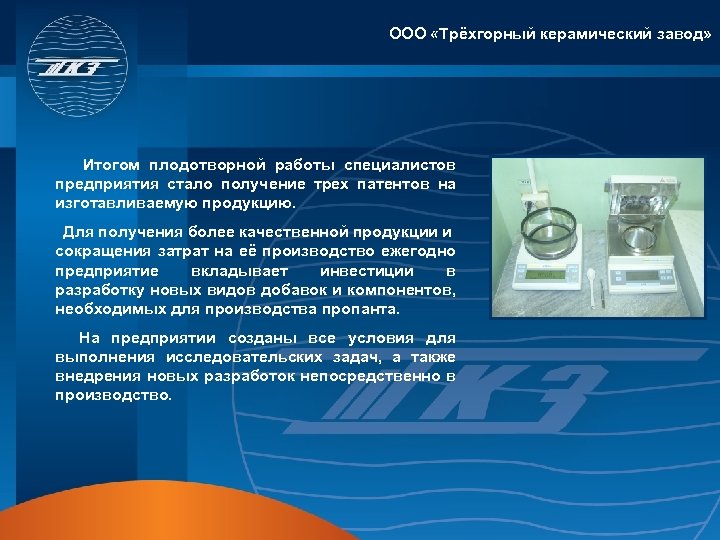 ТКЗ

ООО «Трёхгорный керамический завод»

Итогом плодотворной работы специалистов предприятия стало получение трех патентов на изготавливаемую продукцию.

Для получения более качественной продукции и сокращения затрат на её производство ежегодно предприятие вкладывает инвестиции в разработку новых видов добавок и компонентов, необходимых для производства пропанта.

На предприятии созданы все условия для выполнения исследовательских задач, а также внедрения новых разработок непосредственно в производство.

ТКЗ